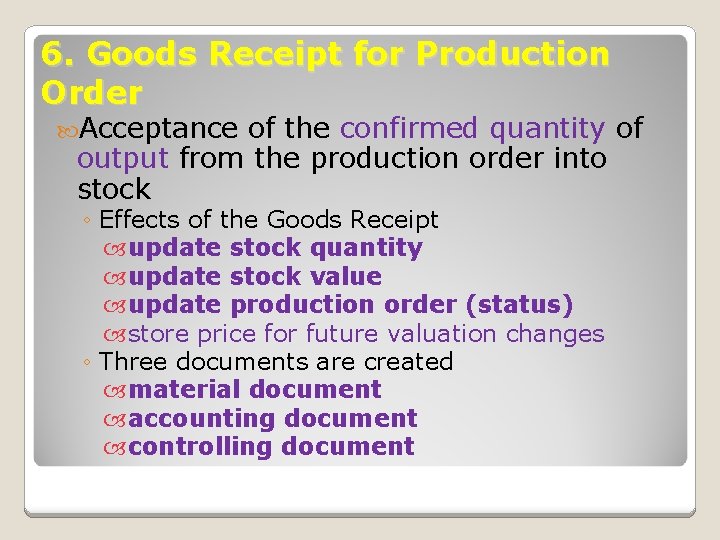 6. Goods Receipt for Production Order

Acceptance of the confirmed quantity of output from the production order into stock

◦ Effects of the Goods Receipt
update stock quantity
update stock value
update production order (status)
store price for future valuation changes

◦ Three documents are created
material document
accounting document
controlling document